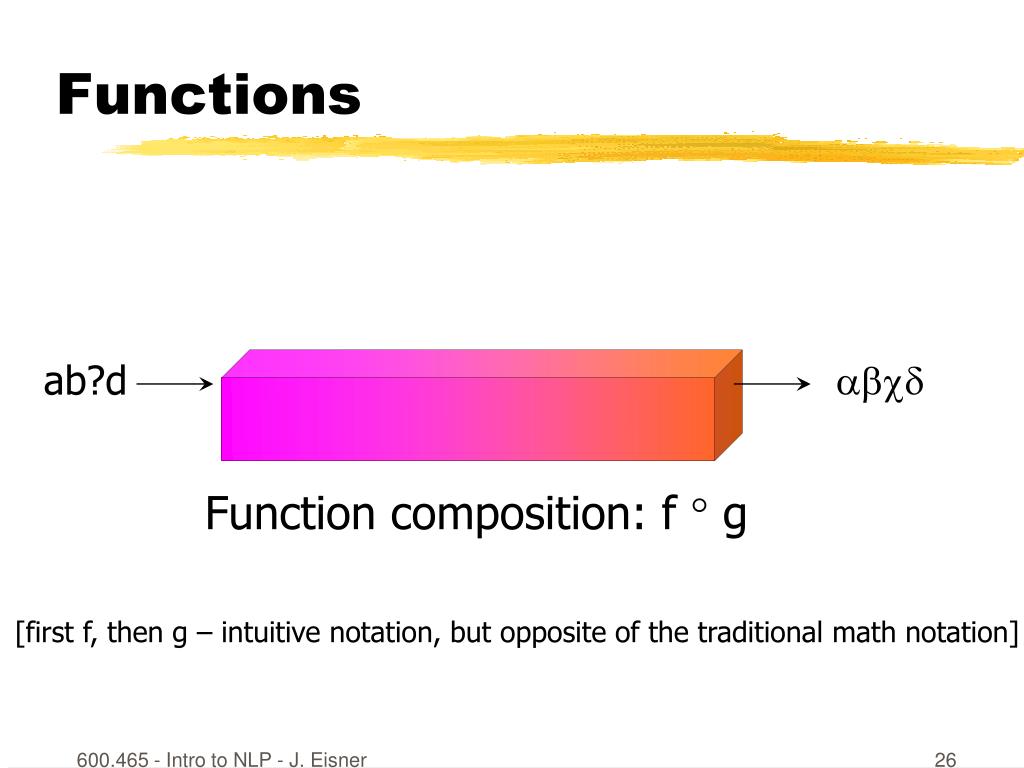 Functions

ab?d

$\alpha\beta\chi\delta$

Function composition: f $\circ$ g

[first f, then g – intuitive notation, but opposite of the traditional math notation]

600.465 - Intro to NLP - J. Eisner

26